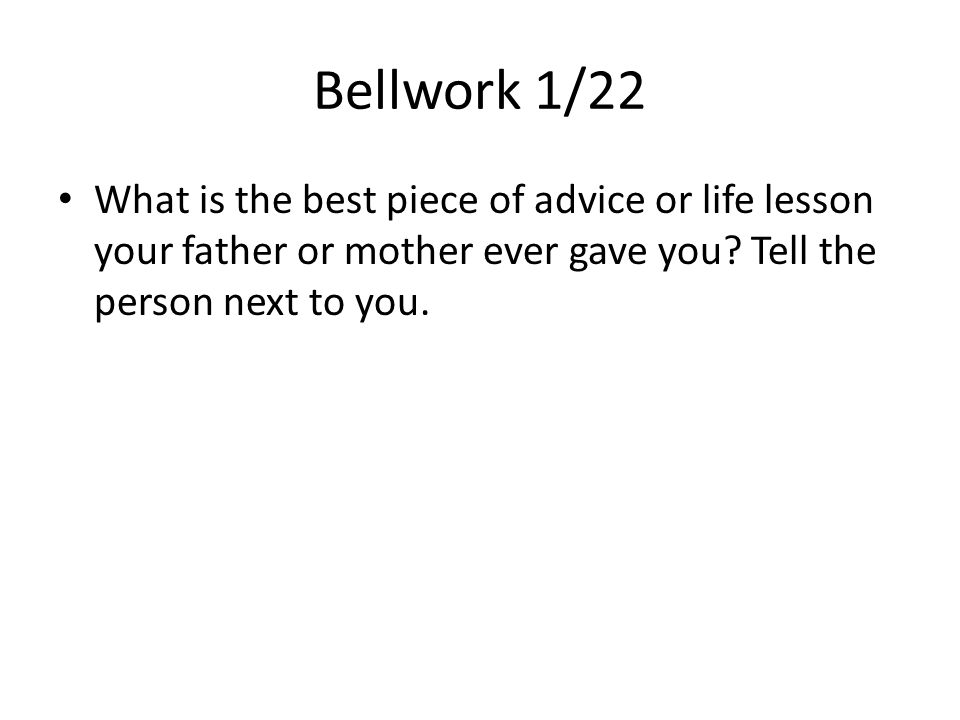 Bellwork 1/22

• What is the best piece of advice or life lesson your father or mother ever gave you? Tell the person next to you.